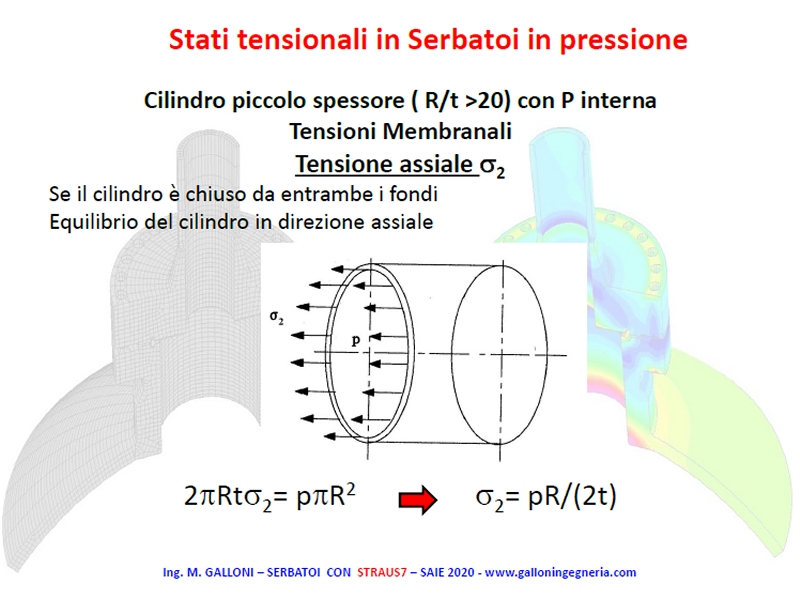 Stati tensionali in Serbatoi in pressione

Cilindro piccolo spessore ( R/t >20) con P interna
Tensioni Membranali
Tensione assiale $\sigma_2$

Se il cilindro è chiuso da entrambe i fondi
Equilibrio del cilindro in direzione assiale

$\sigma_2$

p

$2\pi Rt\sigma_2 = p\pi R^2$ $\sigma_2 = pR/(2t)$

Ing. M. GALLONI – SERBATOI CON STRAUS7 – SAIE 2020 - www.galloningegneria.com